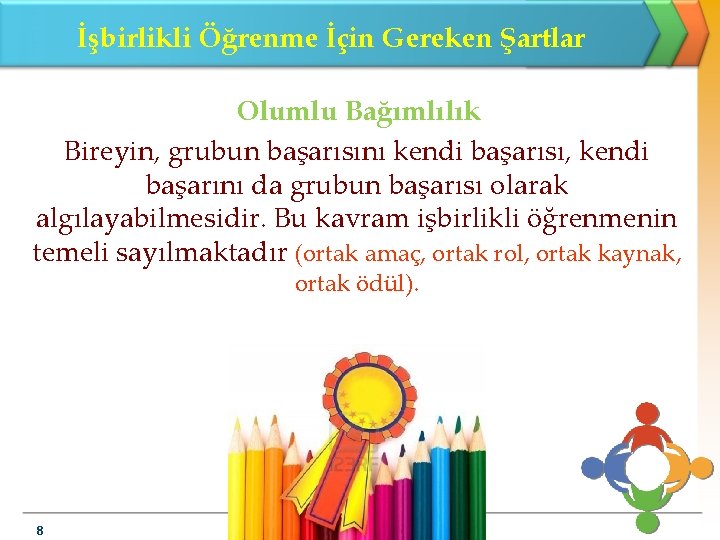 İşbirlikli Öğrenme İçin Gereken Şartlar

Olumlu Bağımlılık

Bireyin, grubun başarısını kendi başarısı, kendi başarını da grubun başarısı olarak algılayabilmesidir. Bu kavram işbirlikli öğrenmenin temeli sayılmaktadır (ortak amaç, ortak rol, ortak kaynak, ortak ödül).

8